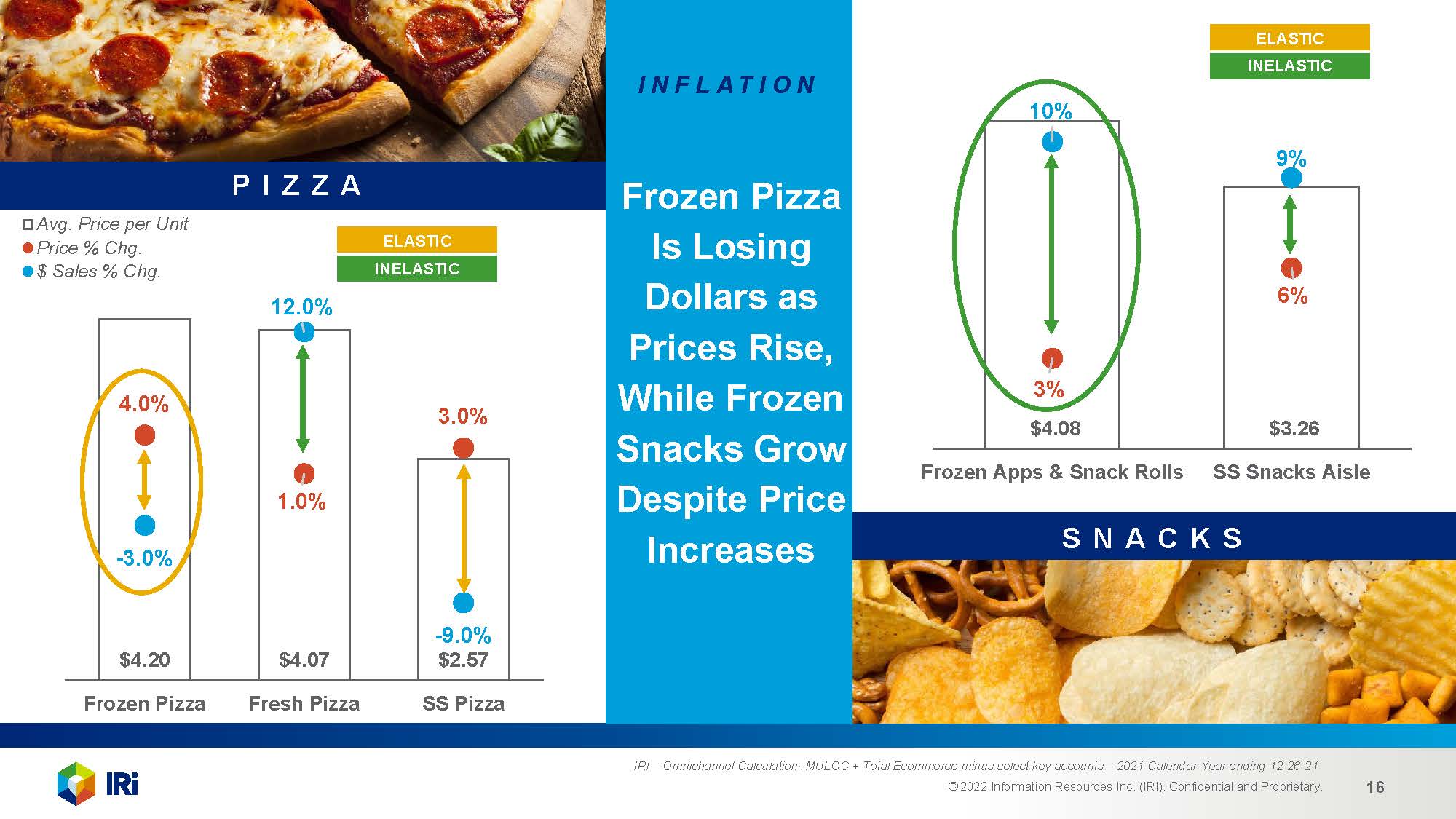 PIZZA

Avg. Price per Unit
Price % Chg.
$ Sales % Chg.

ELASTIC
INELASTIC

4.0%
-3.0%
$4.20
Frozen Pizza

12.0%
1.0%
$4.07
Fresh Pizza

3.0%
-9.0%
$2.57
SS Pizza

INFLATION

Frozen Pizza Is Losing Dollars as Prices Rise, While Frozen Snacks Grow Despite Price Increases

ELASTIC
INELASTIC

10%
3%
$4.08
Frozen Apps & Snack Rolls

9%
6%
$3.26
SS Snacks Aisle

SNACKS

IRi

IRI – Omnichannel Calculation: MULOC + Total Ecommerce minus select key accounts – 2021 Calendar Year ending 12-26-21
© 2022 Information Resources Inc. (IRI). Confidential and Proprietary.
16